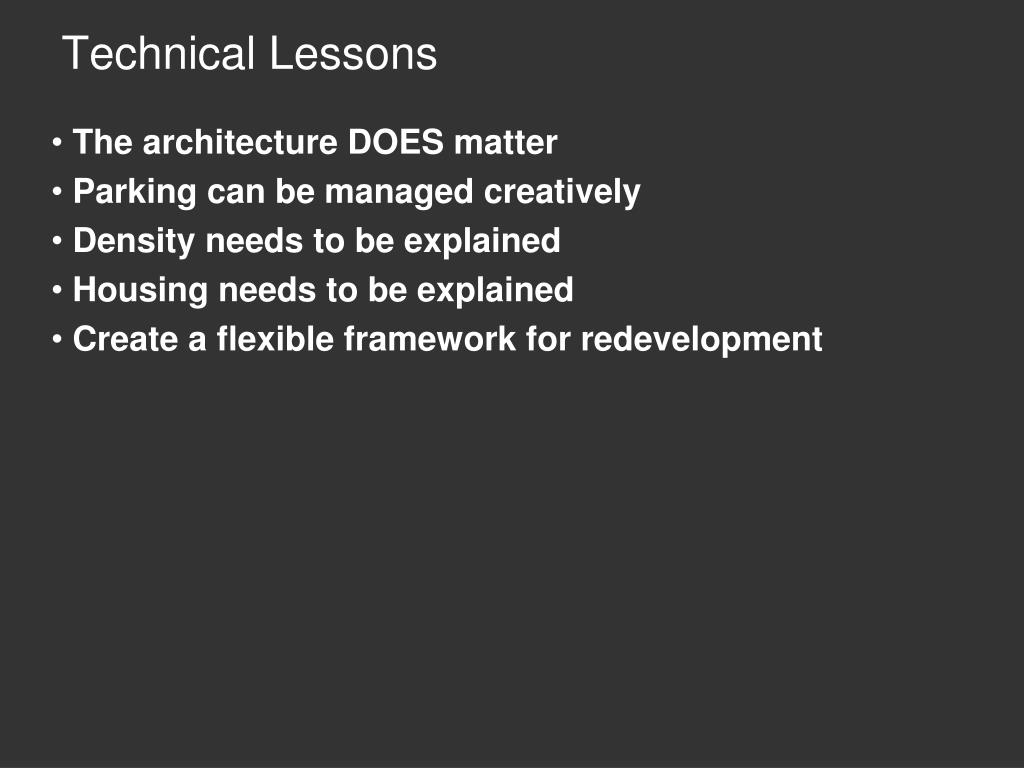 Technical Lessons

• The architecture DOES matter
• Parking can be managed creatively
• Density needs to be explained
• Housing needs to be explained
• Create a flexible framework for redevelopment